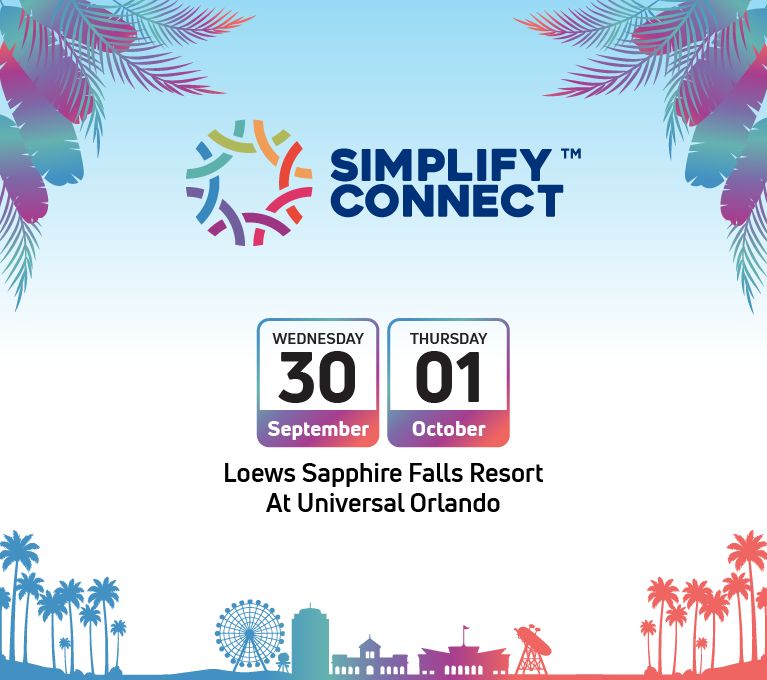 SIMPLIFY™ CONNECT

WEDNESDAY
30
September

THURSDAY
01
October

Loews Sapphire Falls Resort
At Universal Orlando